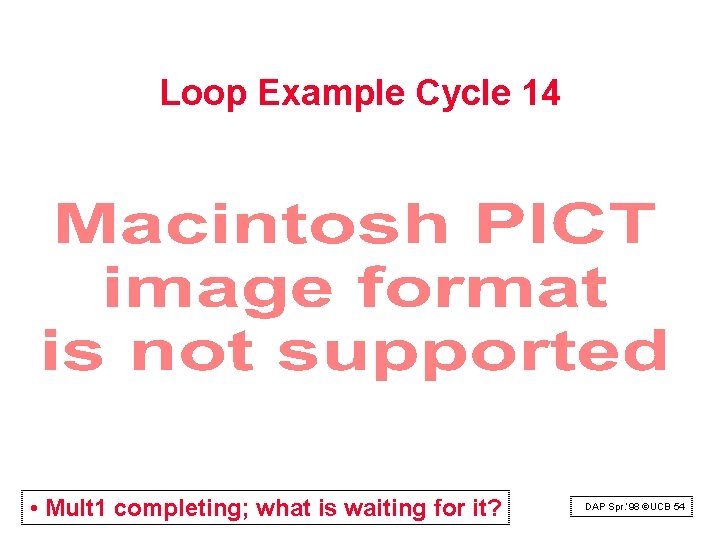 Loop Example Cycle 14

Macintosh PICT image format is not supported

• Mult1 completing; what is waiting for it?

DAP Spr.'98 ©UCB 54